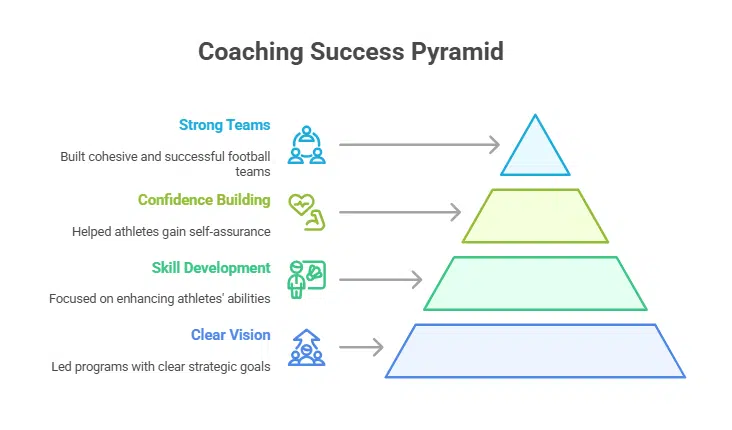 Coaching Success Pyramid

Strong Teams

Built cohesive and successful football teams

Confidence Building

Helped athletes gain self-assurance

Skill Development

Focused on enhancing athletes' abilities

Clear Vision

Led programs with clear strategic goals